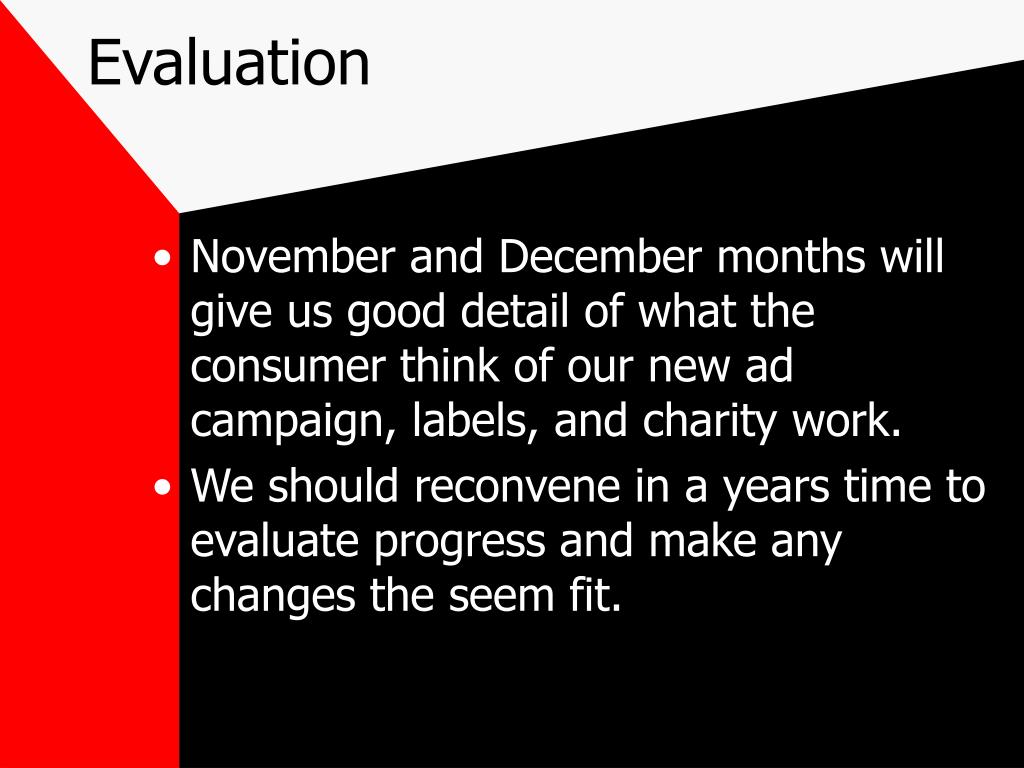 Evaluation

• November and December months will give us good detail of what the consumer think of our new ad campaign, labels, and charity work.
• We should reconvene in a years time to evaluate progress and make any changes the seem fit.